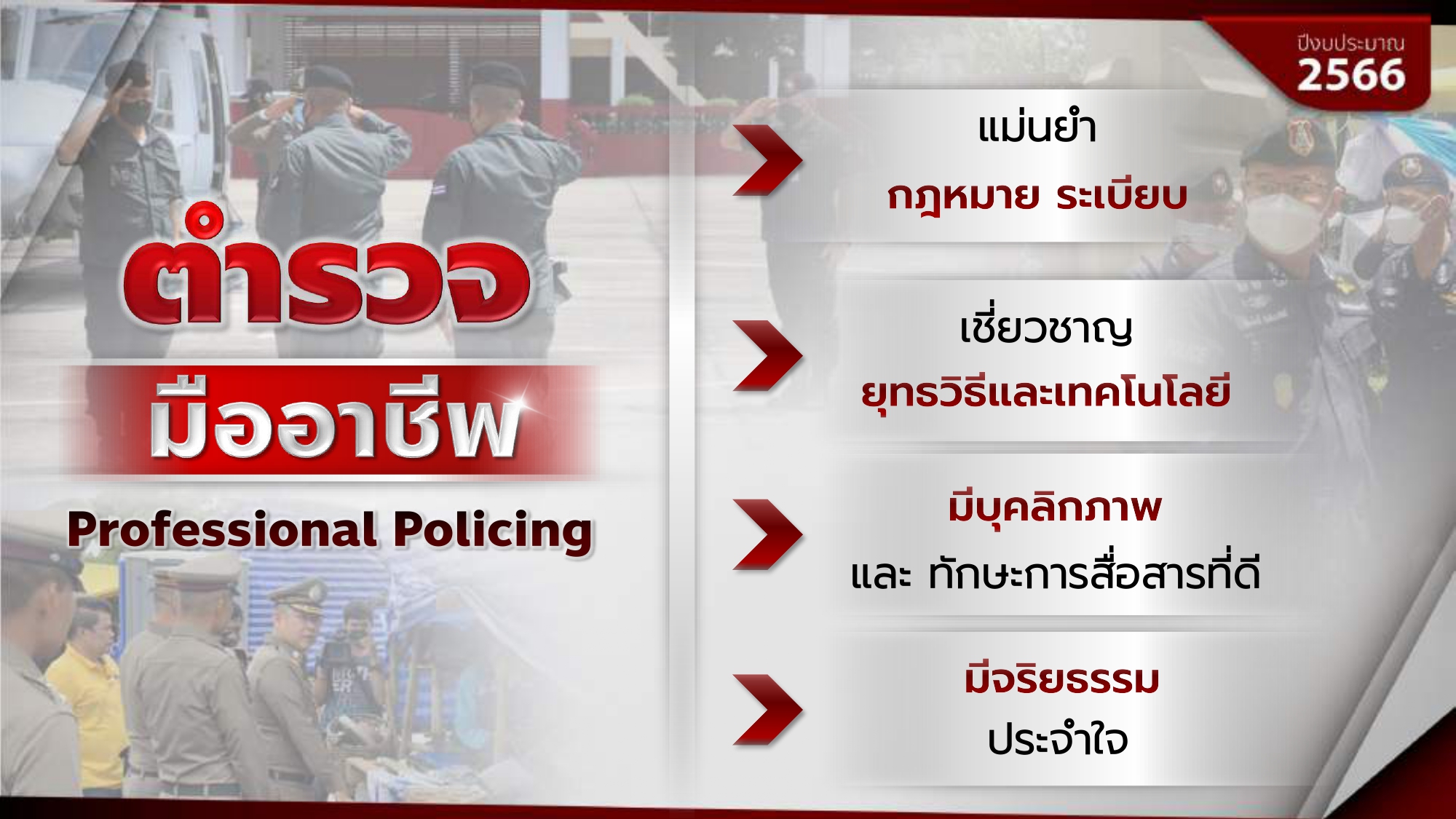 ปีงบประมาณ
2566

ตำรวจ
มืออาชีพ
Professional Policing

แม่นยำ
กฎหมาย ระเบียบ

เชี่ยวชาญ
ยุทธวิธีและเทคโนโลยี

มีบุคลิกภาพ
และ ทักษะการสื่อสารที่ดี

มีจริยธรรม
ประจำใจ